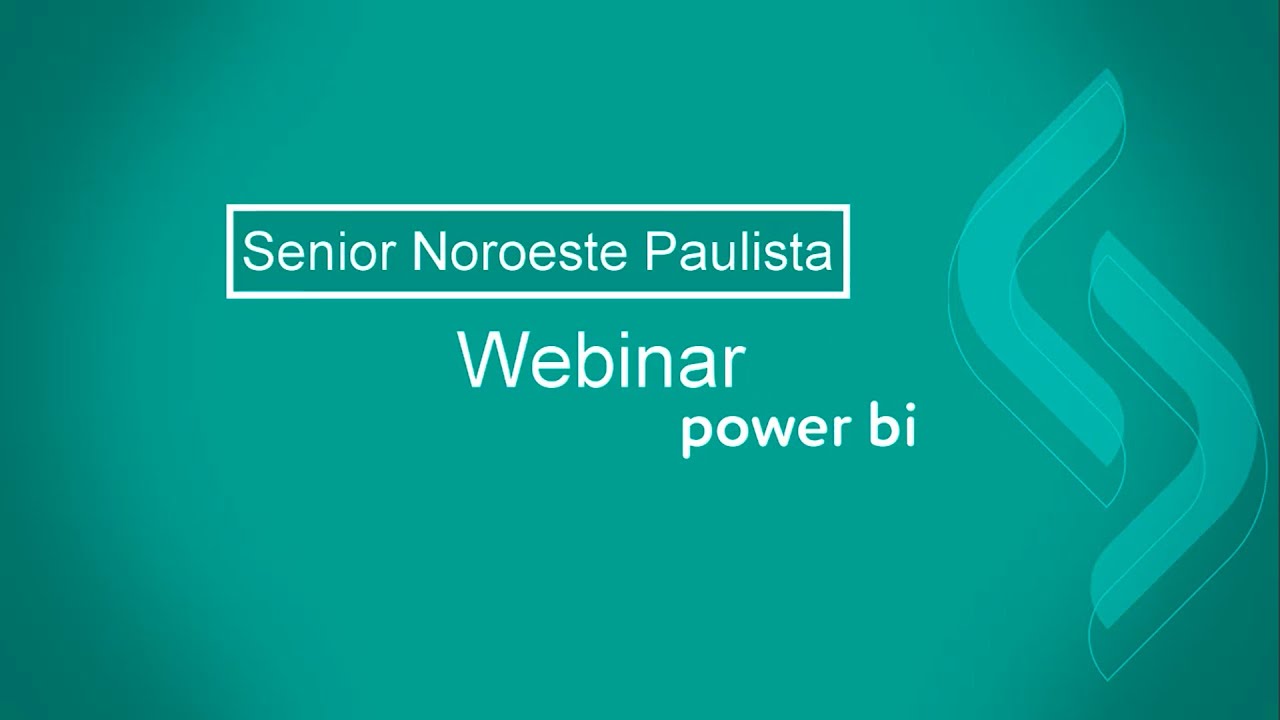 Senior Noroeste Paulista

Webinar

power bi